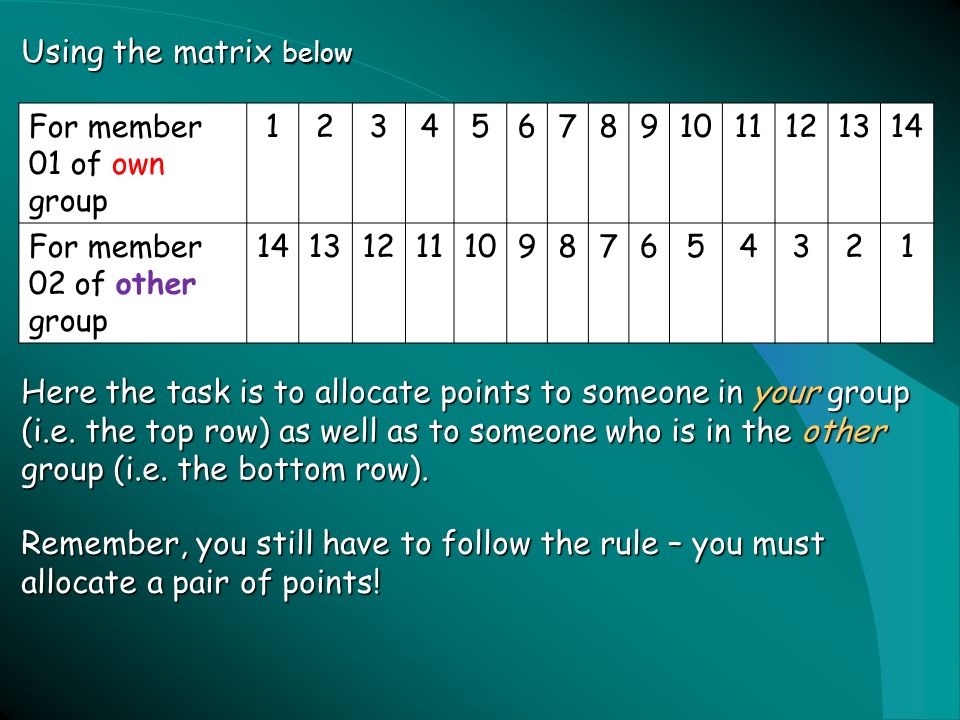 Using the matrix below

| For member 01 of own group | 1 | 2 | 3 | 4 | 5 | 6 | 7 | 8 | 9 | 10 | 11 | 12 | 13 | 14 |
|---|---|---|---|---|---|---|---|---|---|---|---|---|---|---|
| For member 02 of other group | 14 | 13 | 12 | 11 | 10 | 9 | 8 | 7 | 6 | 5 | 4 | 3 | 2 | 1 |

Here the task is to allocate points to someone in your group (i.e. the top row) as well as to someone who is in the other group (i.e. the bottom row).

Remember, you still have to follow the rule – you must allocate a pair of points!